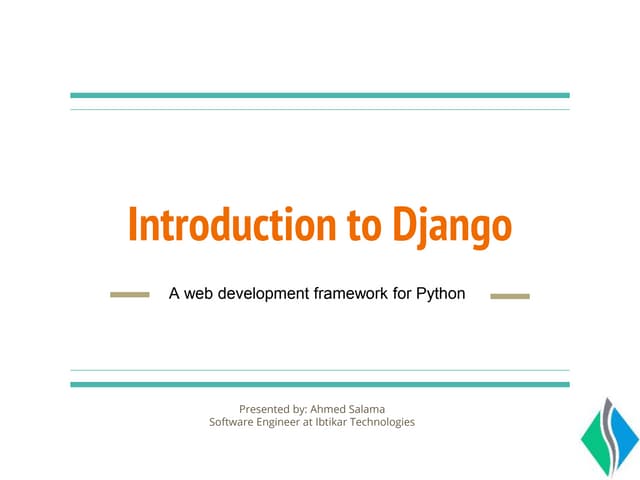 Introduction to Django

A web development framework for Python

Presented by: Ahmed Salama
Software Engineer at Ibtikar Technologies